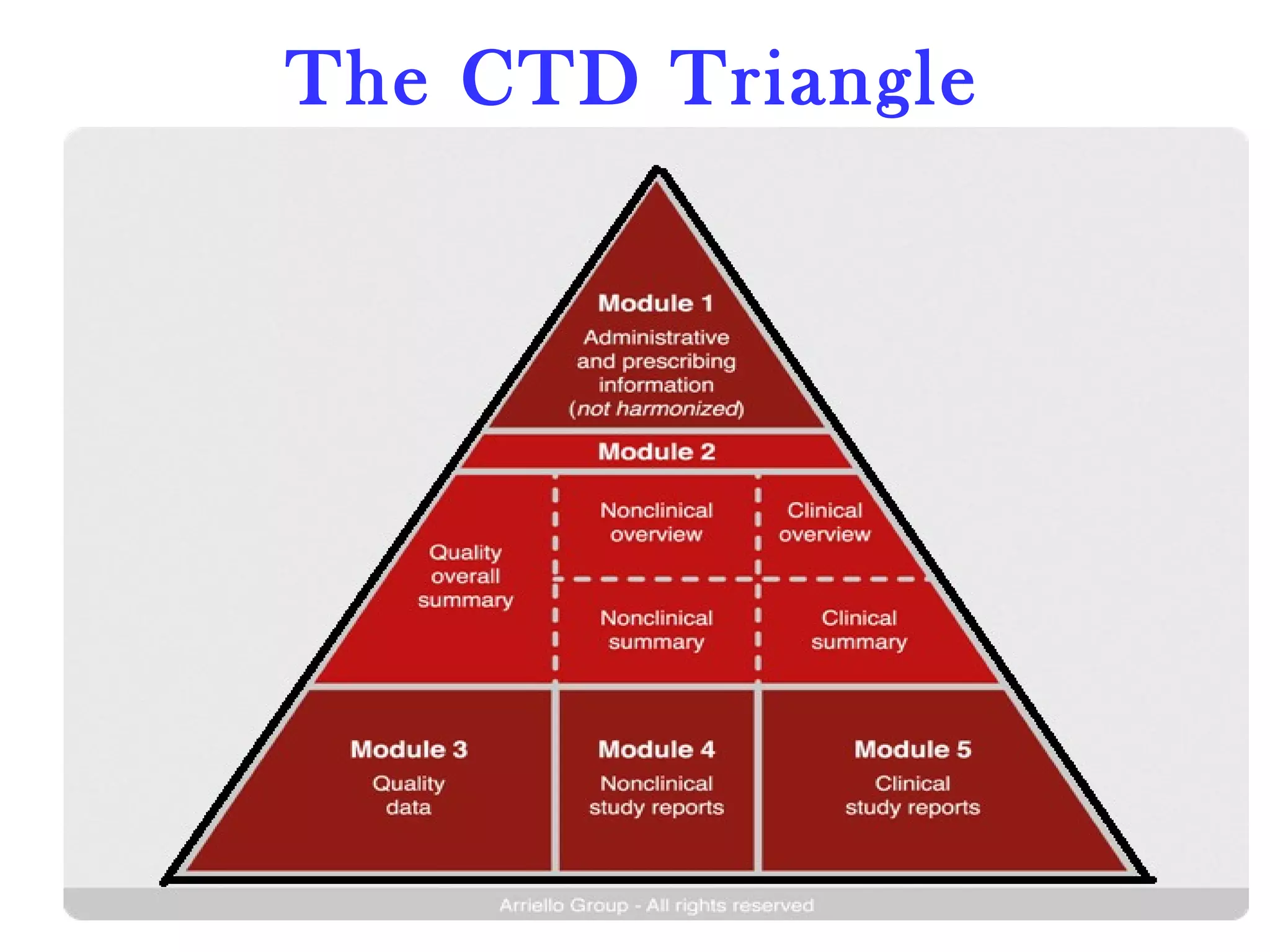 The CTD Triangle

Module 1
Administrative and prescribing information (not harmonized)

Module 2

Quality overall summary

Nonclinical overview

Clinical overview

Nonclinical summary

Clinical summary

Module 3
Quality data

Module 4
Nonclinical study reports

Module 5
Clinical study reports

Arriello Group - All rights reserved